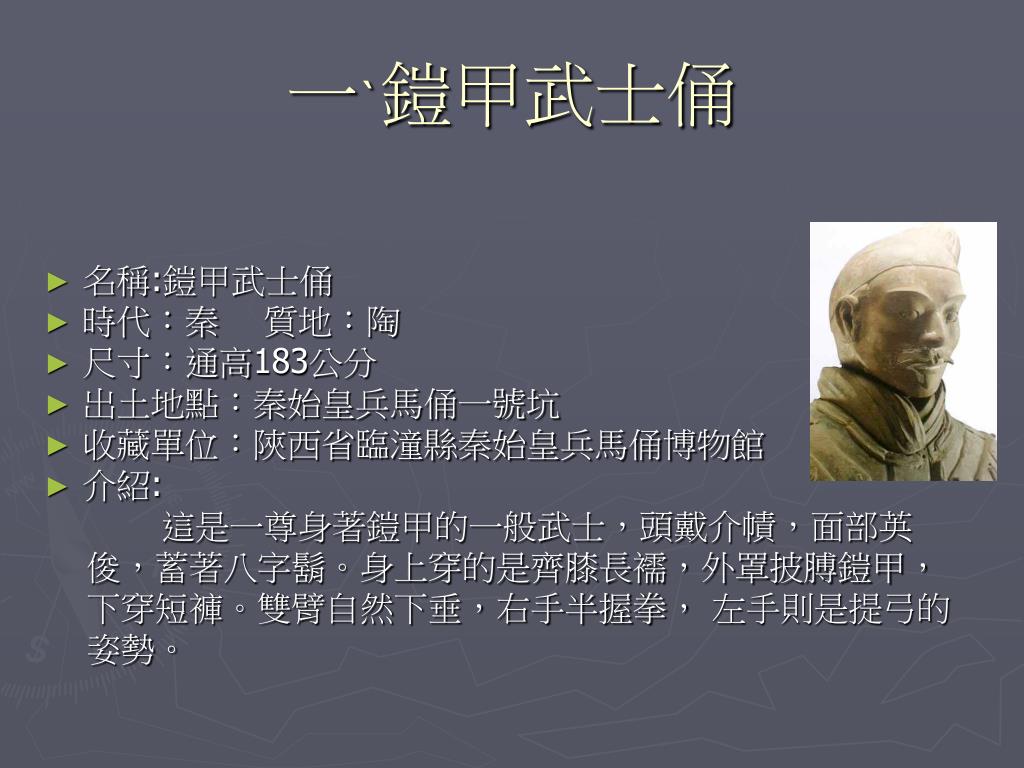 一、鎧甲武士俑

► 名稱:鎧甲武士俑
► 時代：秦　 質地：陶
► 尺寸：通高183公分
► 出土地點：秦始皇兵馬俑一號坑
► 收藏單位：陝西省臨潼縣秦始皇兵馬俑博物館
► 介紹:
　　這是一尊身著鎧甲的一般武士，頭戴介幘，面部英俊，蓄著八字鬍。身上穿的是齊膝長襦，外罩披膊鎧甲，下穿短褲。雙臂自然下垂，右手半握拳， 左手則是提弓的姿勢。